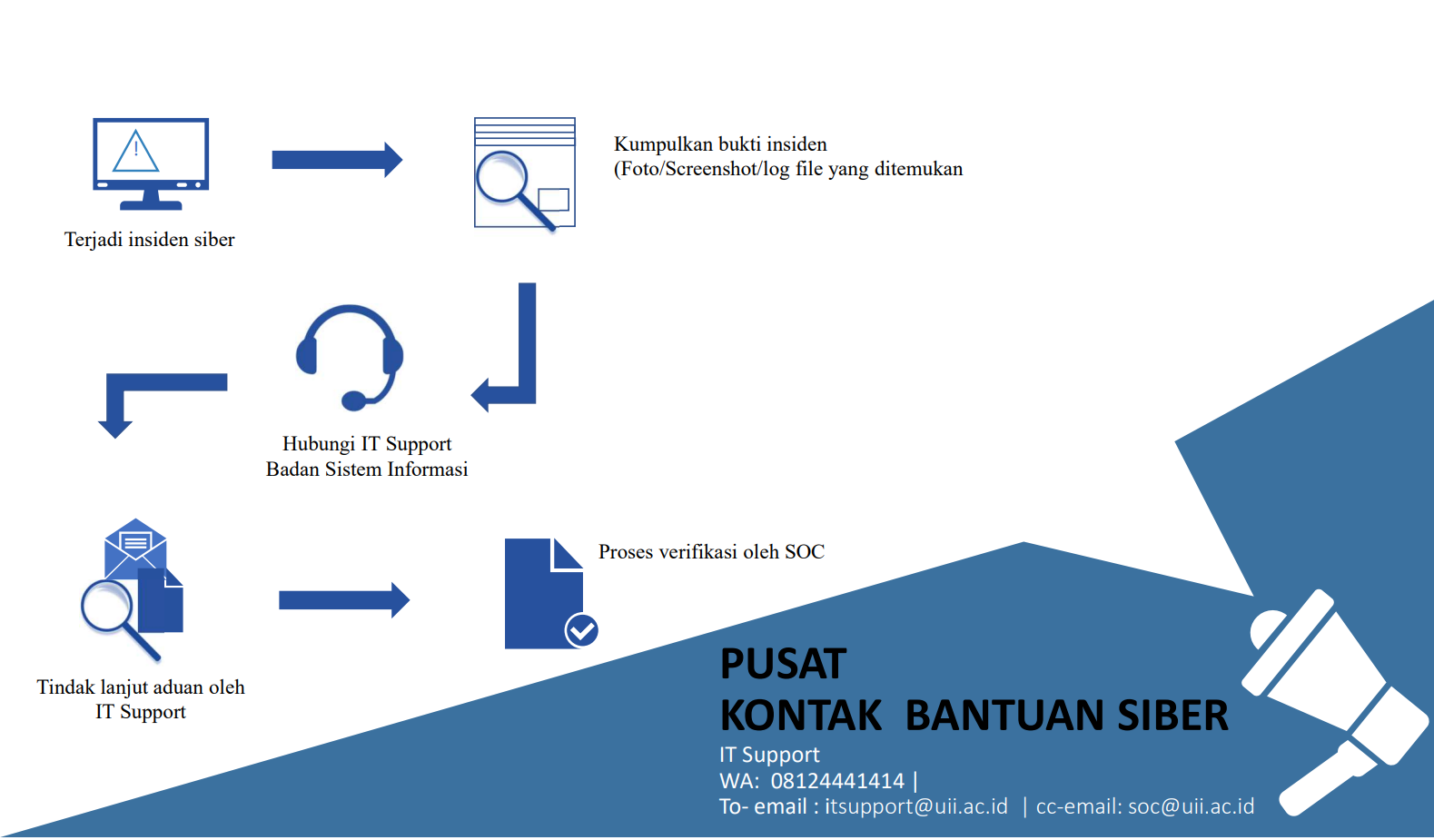 Terjadi insiden siber

Kumpulkan bukti insiden
(Foto/Screenshot/log file yang ditemukan

Hubungi IT Support
Badan Sistem Informasi

Tindak lanjut aduan oleh
IT Support

Proses verifikasi oleh SOC

PUSAT
KONTAK BANTUAN SIBER
IT Support
WA: 08124441414 |
To- email : itsupport@uii.ac.id | cc-email: soc@uii.ac.id